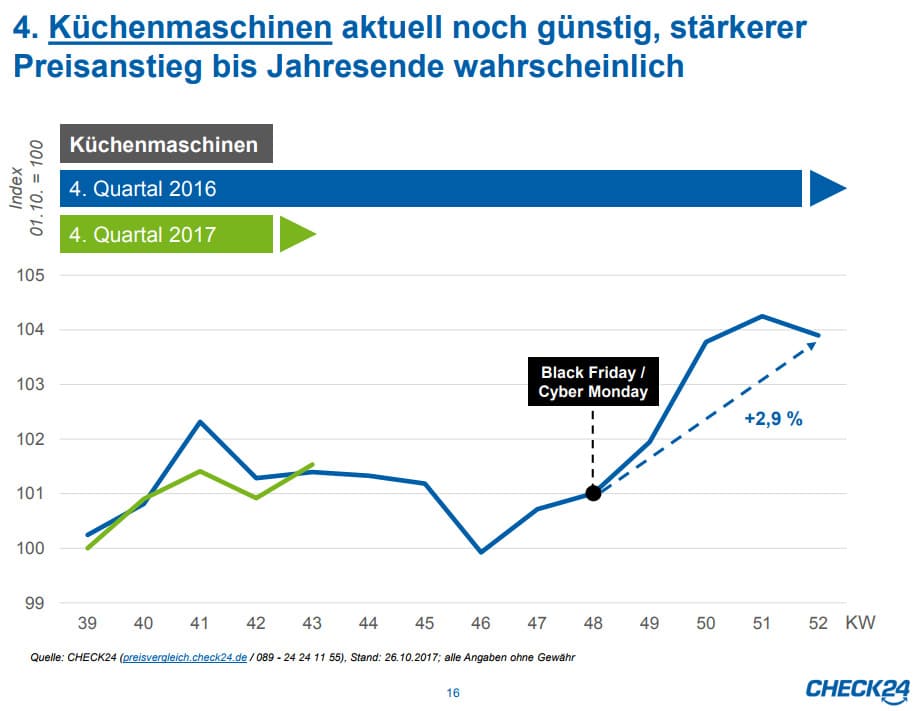 4. Küchenmaschinen aktuell noch günstig, stärkerer Preisanstieg bis Jahresende wahrscheinlich

Index 01.10. = 100

Küchenmaschinen

4. Quartal 2016

4. Quartal 2017

105
104
103
102
101
100
99

Black Friday / Cyber Monday

+2,9 %

39 40 41 42 43 44 45 46 47 48 49 50 51 52 KW

Quelle: CHECK24 (preisvergleich.check24.de / 089 - 24 24 11 55), Stand: 26.10.2017; alle Angaben ohne Gewähr

16

CHECK24